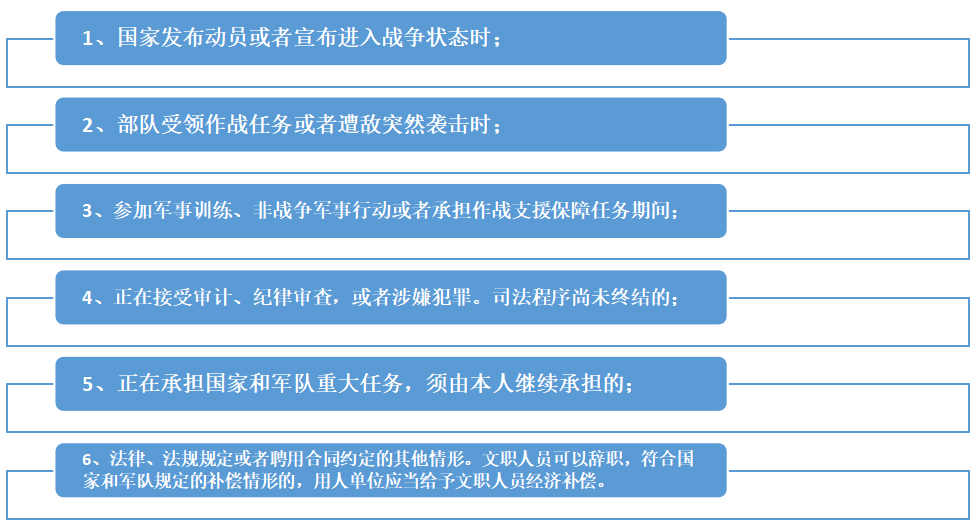 1、国家发布动员或者宣布进入战争状态时；

2、部队受领作战任务或者遭敌突然袭击时；

3、参加军事训练、非战争军事行动或者承担作战支援保障任务期间；

4、正在接受审计、纪律审查，或者涉嫌犯罪。司法程序尚未终结的；

5、正在承担国家和军队重大任务，须由本人继续承担的；

6、法律、法规规定或者聘用合同约定的其他情形。文职人员可以辞职，符合国家和军队规定的补偿情形的，用人单位应当给予文职人员经济补偿。